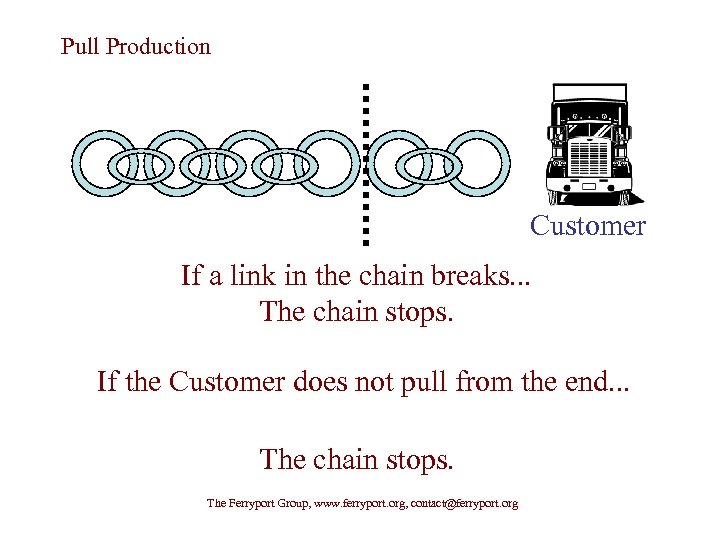 Pull Production

Customer

If a link in the chain breaks...
The chain stops.

If the Customer does not pull from the end...

The chain stops.

The Ferryport Group, www.ferryport.org, contact@ferryport.org